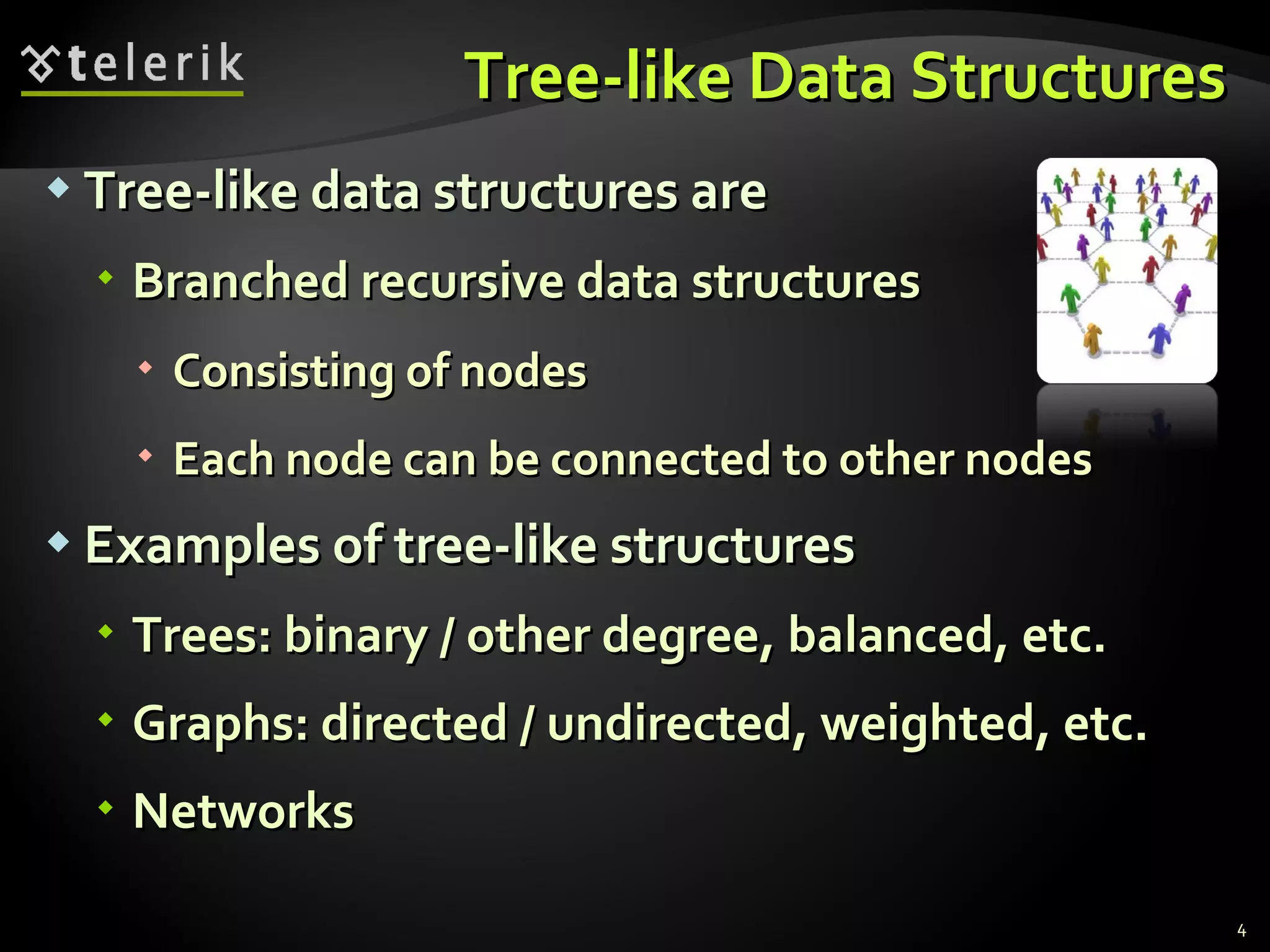 telerik

Tree-like Data Structures

Tree-like data structures are

Branched recursive data structures

Consisting of nodes

Each node can be connected to other nodes

Examples of tree-like structures

Trees: binary / other degree, balanced, etc.

Graphs: directed / undirected, weighted, etc.

Networks

4